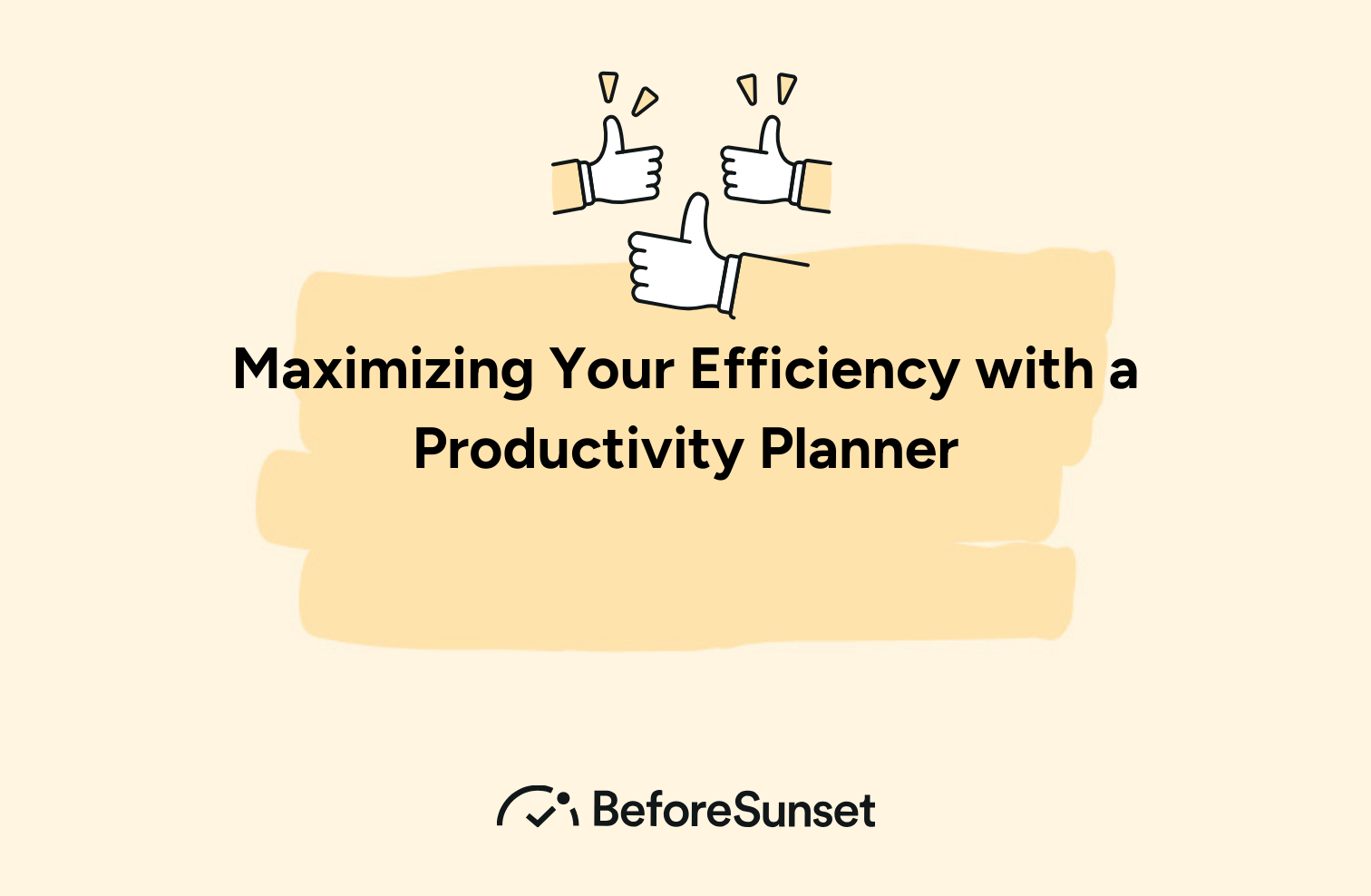 Maximizing Your Efficiency with a Productivity Planner

BeforeSunset